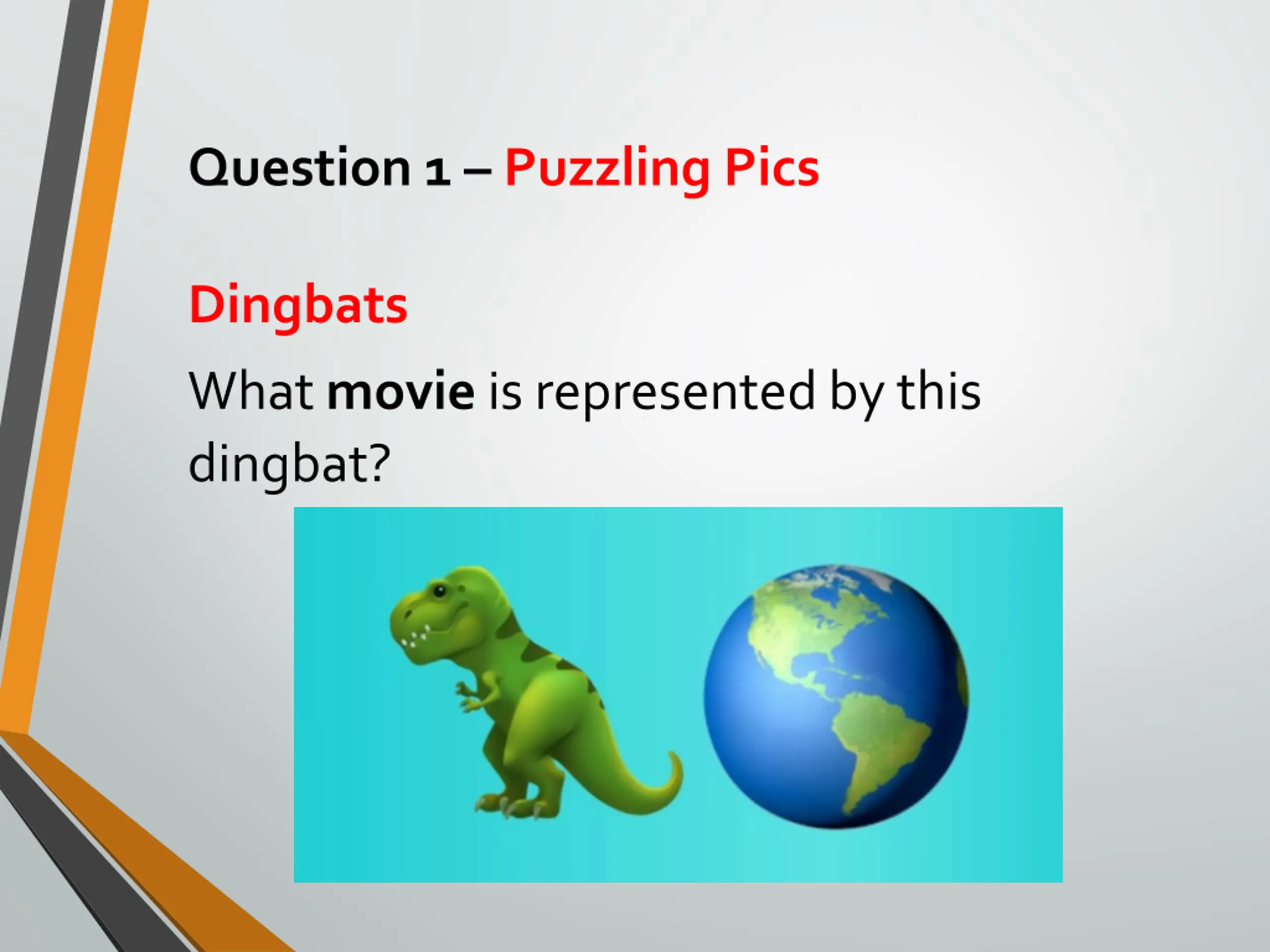 Question 1 – Puzzling Pics

Dingbats

What movie is represented by this dingbat?